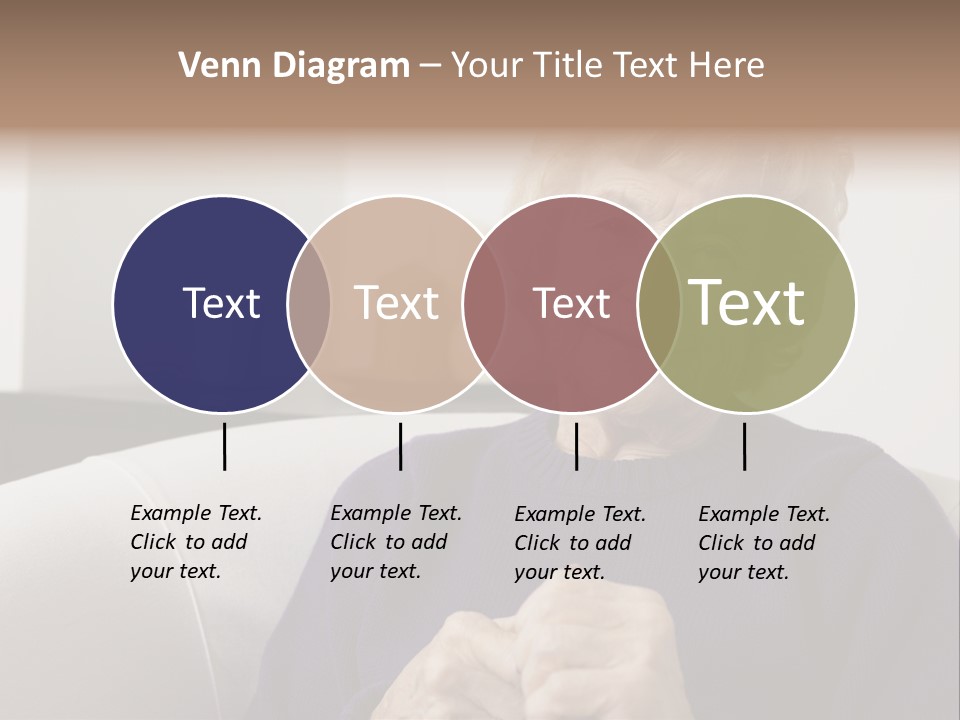 Venn Diagram – Your Title Text Here

Text

Text

Text

Text

Example Text. Click to add your text.

Example Text. Click to add your text.

Example Text. Click to add your text.

Example Text. Click to add your text.